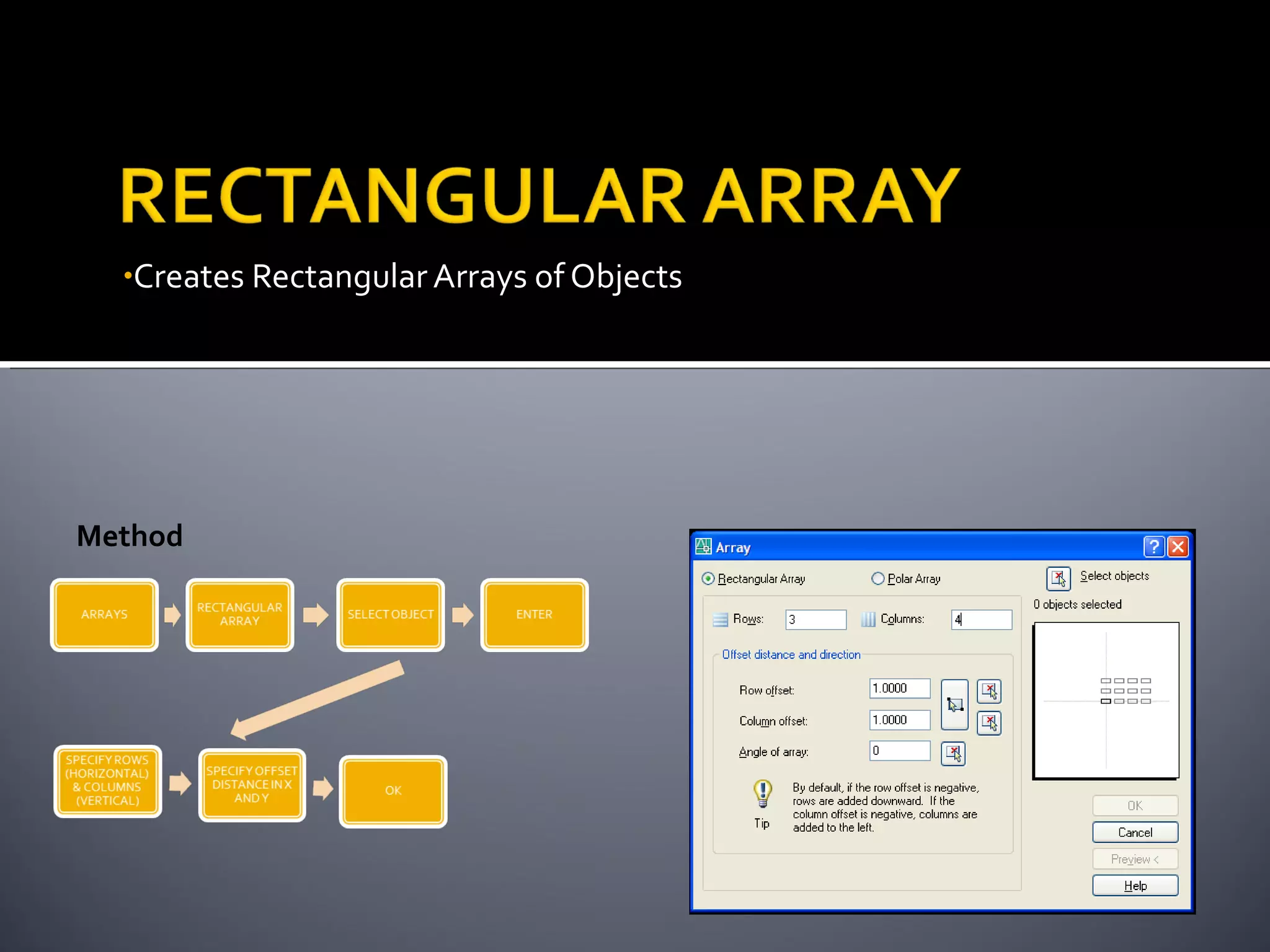 RECTANGULAR ARRAY

•Creates Rectangular Arrays of Objects

Method

ARRAYS

RECTANGULAR ARRAY

SELECT OBJECT

ENTER

SPECIFY ROWS (HORIZONTAL) & COLUMNS (VERTICAL)

SPECIFY OFFSET DISTANCE IN X AND Y

OK

Array

Rectangular Array

Polar Array

Select objects

0 objects selected

Rows: 3

Columns: 4

Offset distance and direction

Row offset: 1.0000

Column offset: 1.0000

Angle of array: 0

Tip

By default, if the row offset is negative, rows are added downward. If the column offset is negative, columns are added to the left.

OK

Cancel

Preview <

Help